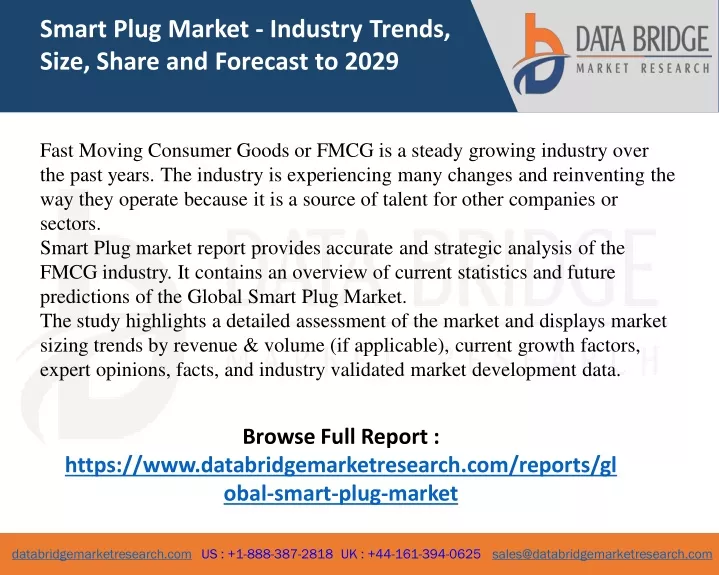 Smart Plug Market - Industry Trends, Size, Share and Forecast to 2029

DATA BRIDGE
MARKET RESEARCH

Fast Moving Consumer Goods or FMCG is a steady growing industry over the past years. The industry is experiencing many changes and reinventing the way they operate because it is a source of talent for other companies or sectors.
Smart Plug market report provides accurate and strategic analysis of the FMCG industry. It contains an overview of current statistics and future predictions of the Global Smart Plug Market.
The study highlights a detailed assessment of the market and displays market sizing trends by revenue & volume (if applicable), current growth factors, expert opinions, facts, and industry validated market development data.

Browse Full Report :
https://www.databridgemarketresearch.com/reports/global-smart-plug-market

databridgemarketresearch.com US : +1-888-387-2818 UK : +44-161-394-0625 sales@databridgemarketresearch.com